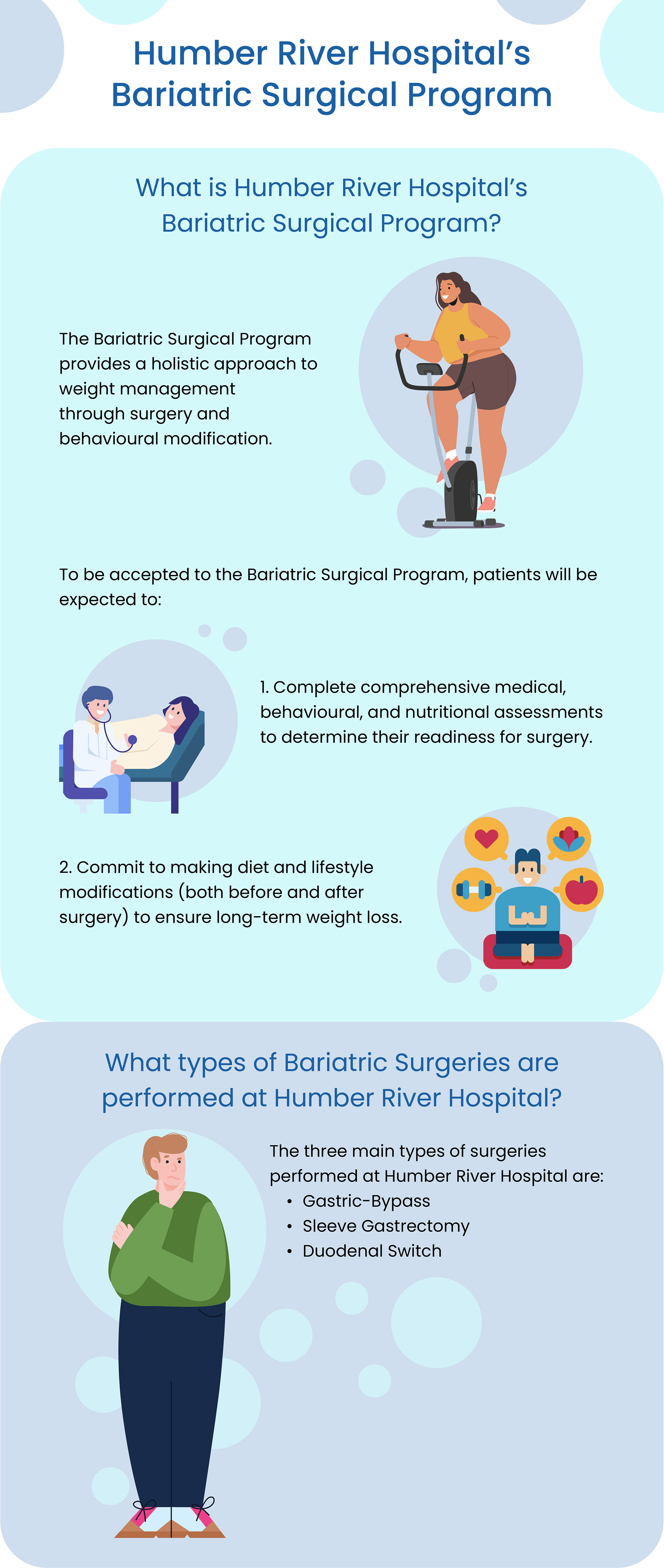 Humber River Hospital's Bariatric Surgical Program

What is Humber River Hospital's Bariatric Surgical Program?

The Bariatric Surgical Program provides a holistic approach to weight management through surgery and behavioural modification.

To be accepted to the Bariatric Surgical Program, patients will be expected to:

1. Complete comprehensive medical, behavioural, and nutritional assessments to determine their readiness for surgery.

2. Commit to making diet and lifestyle modifications (both before and after surgery) to ensure long-term weight loss.

What types of Bariatric Surgeries are performed at Humber River Hospital?

The three main types of surgeries performed at Humber River Hospital are:
• Gastric-Bypass
• Sleeve Gastrectomy
• Duodenal Switch